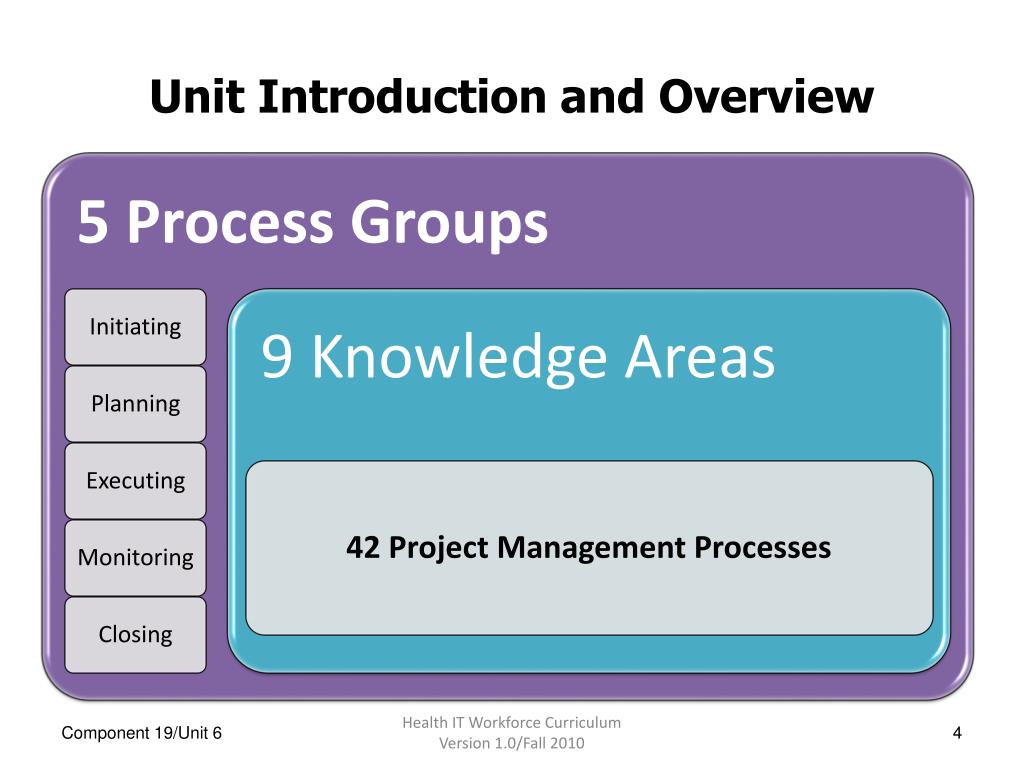 Unit Introduction and Overview

5 Process Groups

Initiating

Planning

Executing

Monitoring

Closing

9 Knowledge Areas

42 Project Management Processes

Component 19/Unit 6

Health IT Workforce Curriculum
Version 1.0/Fall 2010

4